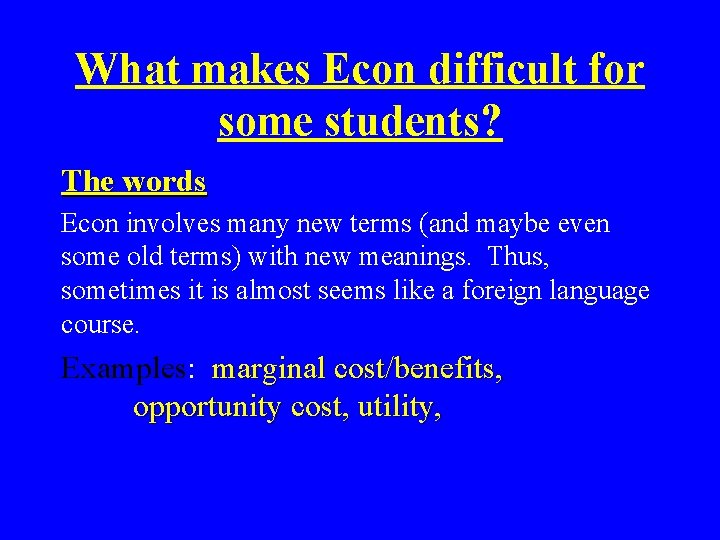 What makes Econ difficult for some students?

The words

Econ involves many new terms (and maybe even some old terms) with new meanings. Thus, sometimes it is almost seems like a foreign language course.

Examples: marginal cost/benefits, opportunity cost, utility,